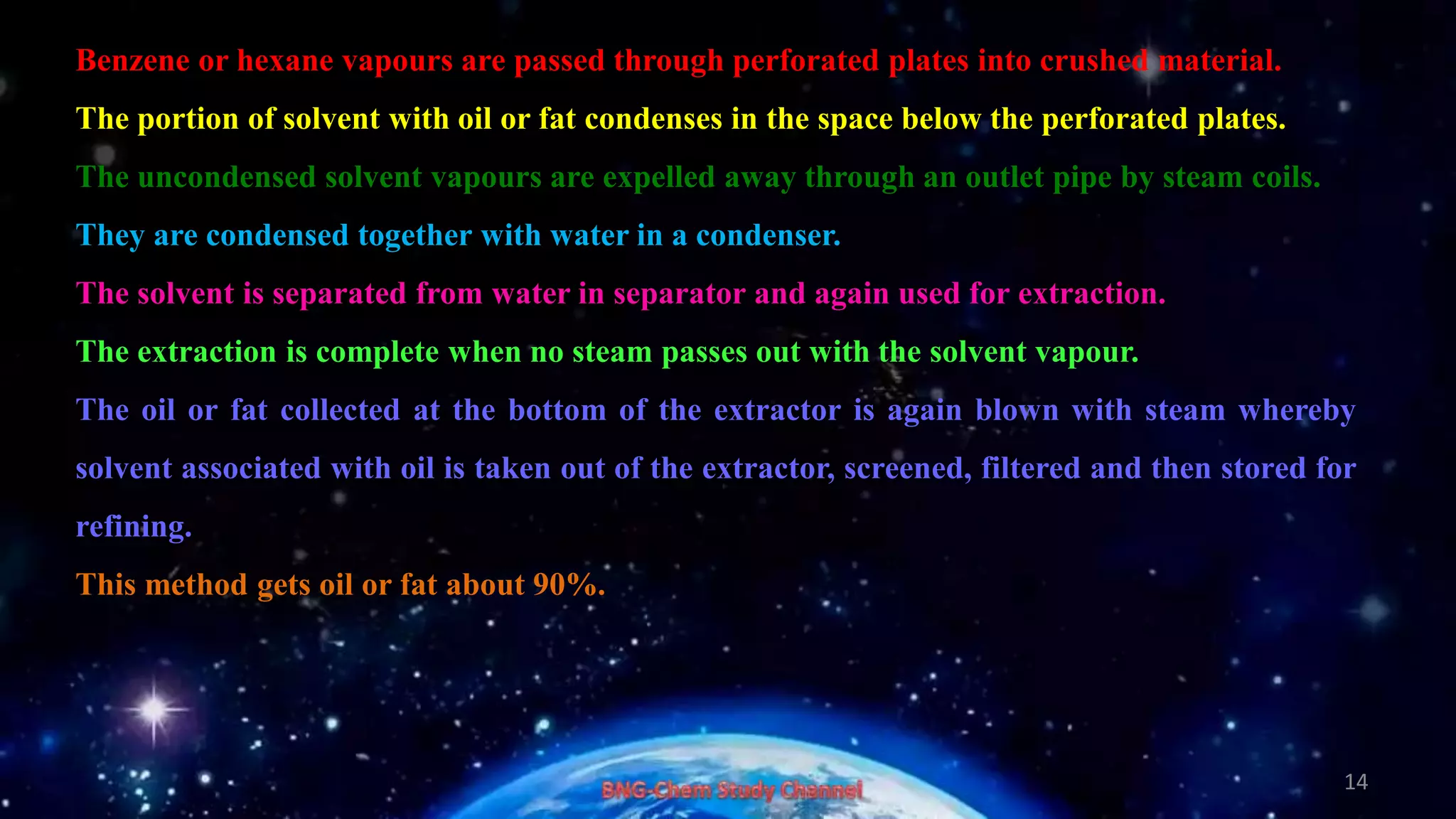 Benzene or hexane vapours are passed through perforated plates into crushed material.

The portion of solvent with oil or fat condenses in the space below the perforated plates.

The uncondensed solvent vapours are expelled away through an outlet pipe by steam coils.

They are condensed together with water in a condenser.

The solvent is separated from water in separator and again used for extraction.

The extraction is complete when no steam passes out with the solvent vapour.

The oil or fat collected at the bottom of the extractor is again blown with steam whereby solvent associated with oil is taken out of the extractor, screened, filtered and then stored for refining.

This method gets oil or fat about 90%.

BNG-Chem Study Channel

14